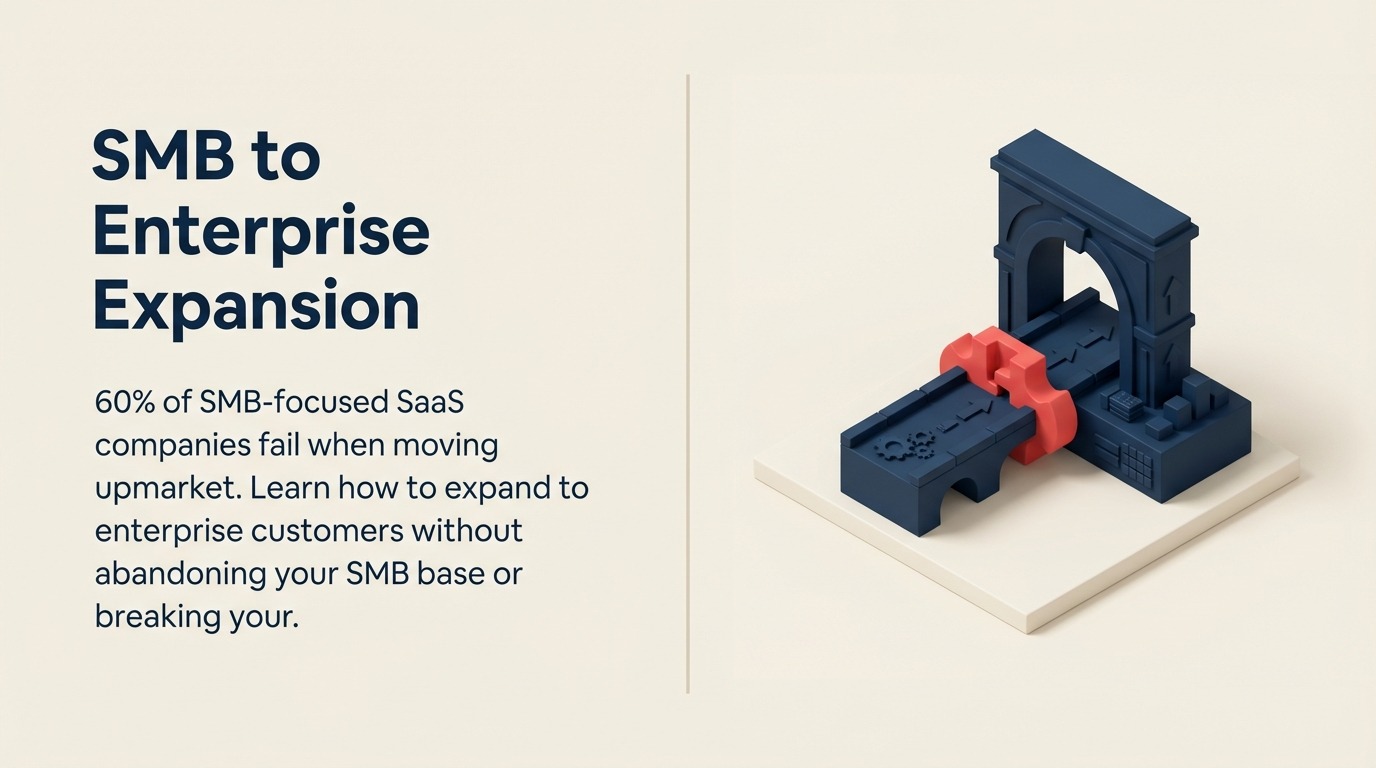 SMB to Enterprise Expansion

60% of SMB-focused SaaS companies fail when moving upmarket. Learn how to expand to enterprise customers without abandoning your SMB base or breaking your.